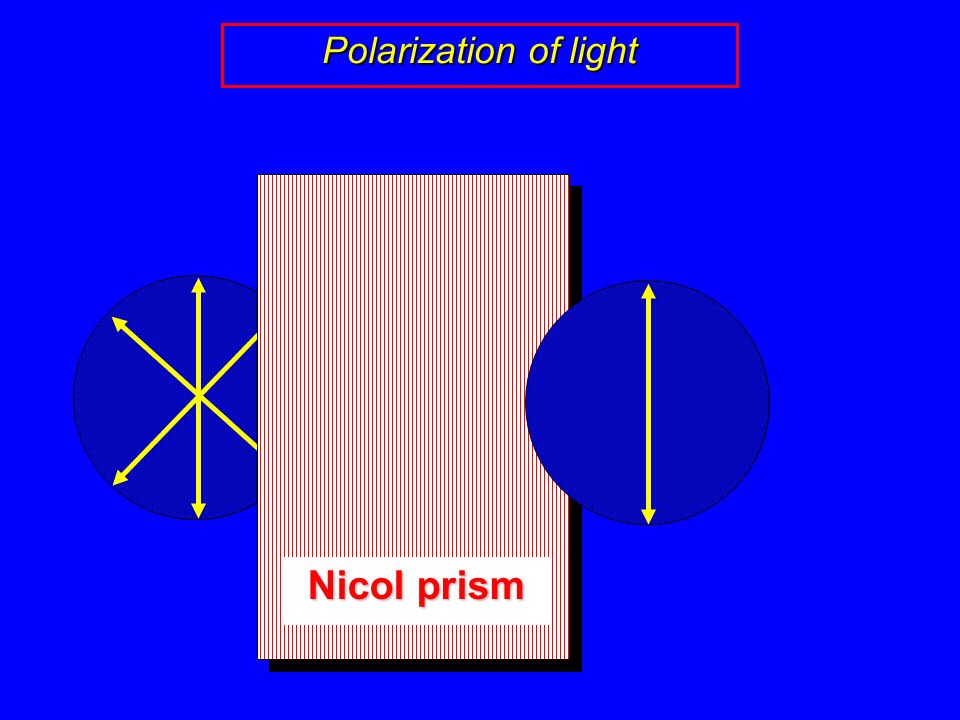 Polarization of light

Nicol prism